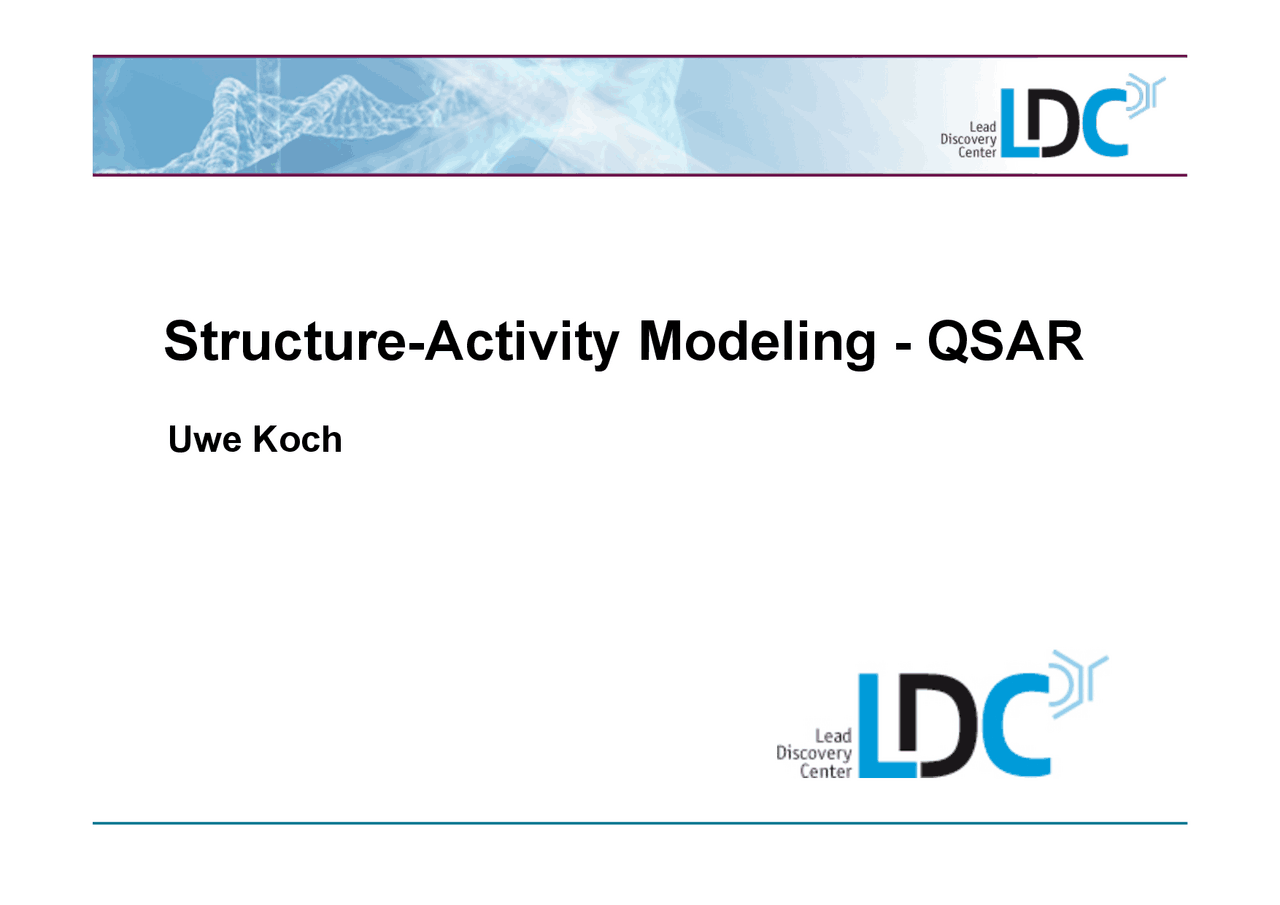 Lead Discovery Center LDC

Structure-Activity Modeling - QSAR

Uwe Koch

Lead Discovery Center LDC